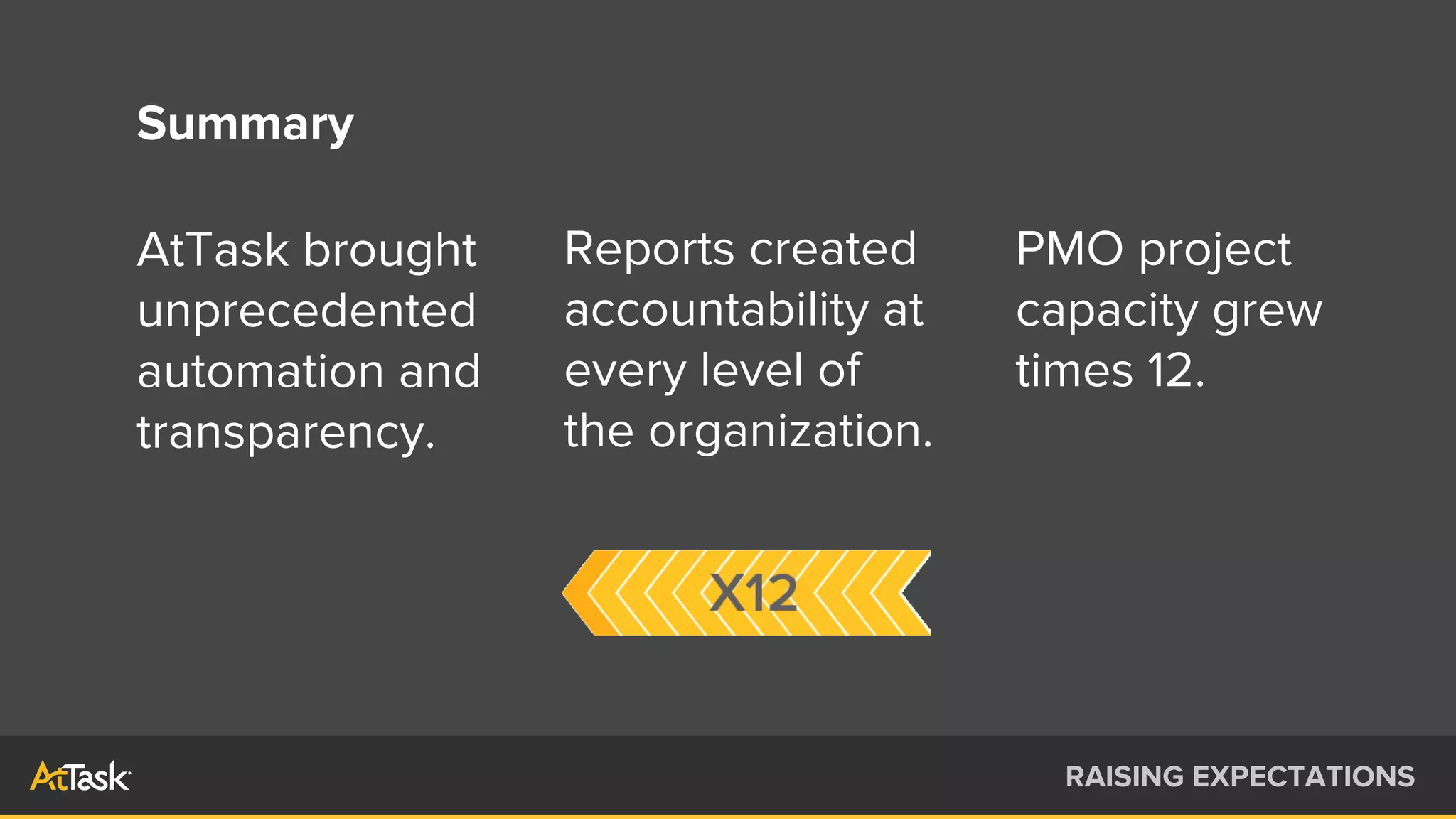 Summary

AtTask brought unprecedented automation and transparency.

Reports created accountability at every level of the organization.

PMO project capacity grew times 12.

X12

AtTask

RAISING EXPECTATIONS